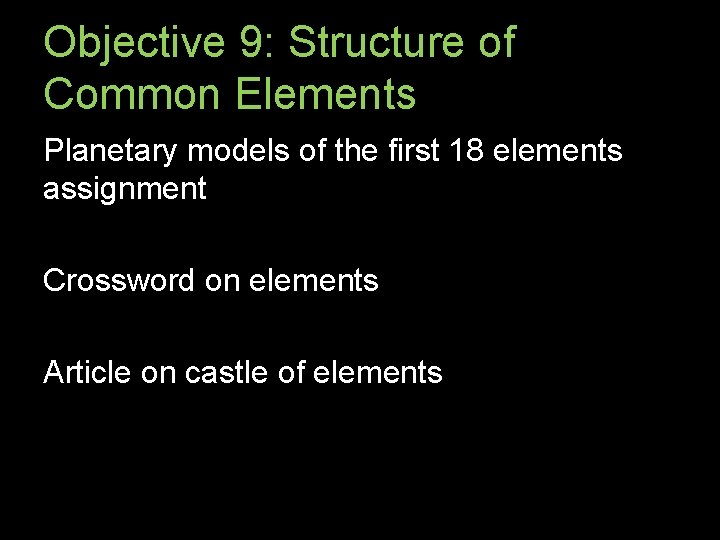 Objective 9: Structure of Common Elements

Planetary models of the first 18 elements assignment

Crossword on elements

Article on castle of elements